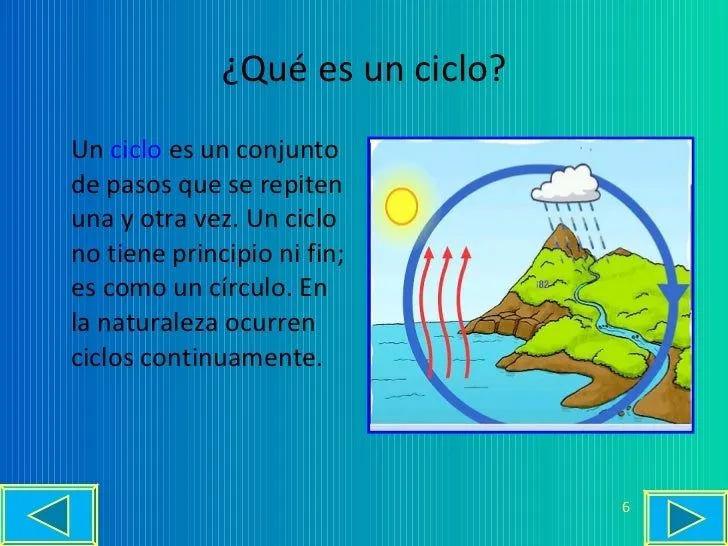 ¿Qué es un ciclo?

Un ciclo es un conjunto de pasos que se repiten una y otra vez. Un ciclo no tiene principio ni fin; es como un círculo. En la naturaleza ocurren ciclos continuamente.

6